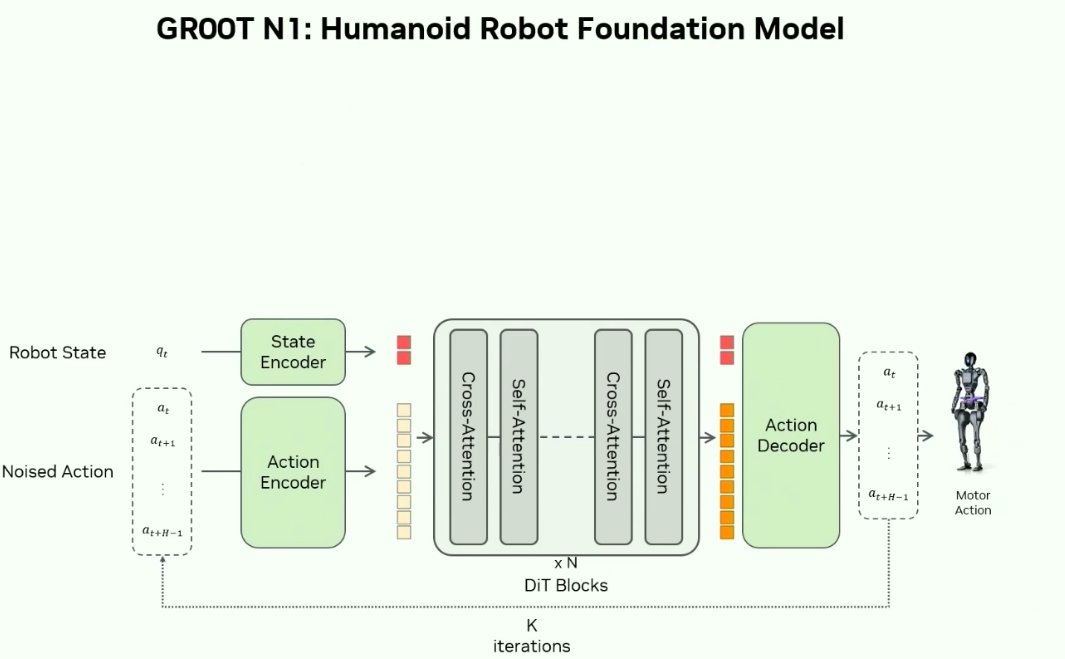 GR00T N1: Humanoid Robot Foundation Model

Robot State $q_t$

State Encoder

Noised Action

$a_t$
$a_{t+1}$
$\vdots$
$a_{t+H-1}$

Action Encoder

Cross-Attention

Self-Attention

Cross-Attention

Self-Attention

x N
DiT Blocks

Action Decoder

$a_t$
$a_{t+1}$
$\vdots$
$a_{t+H-1}$

Motor Action

K
iterations